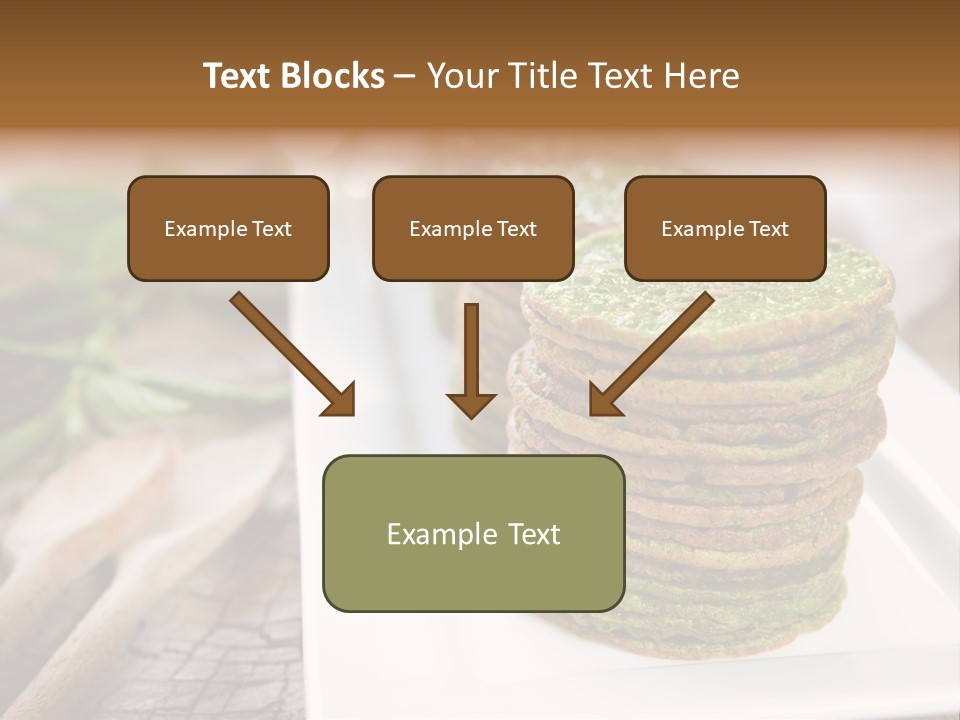 Text Blocks – Your Title Text Here

Example Text

Example Text

Example Text

Example Text